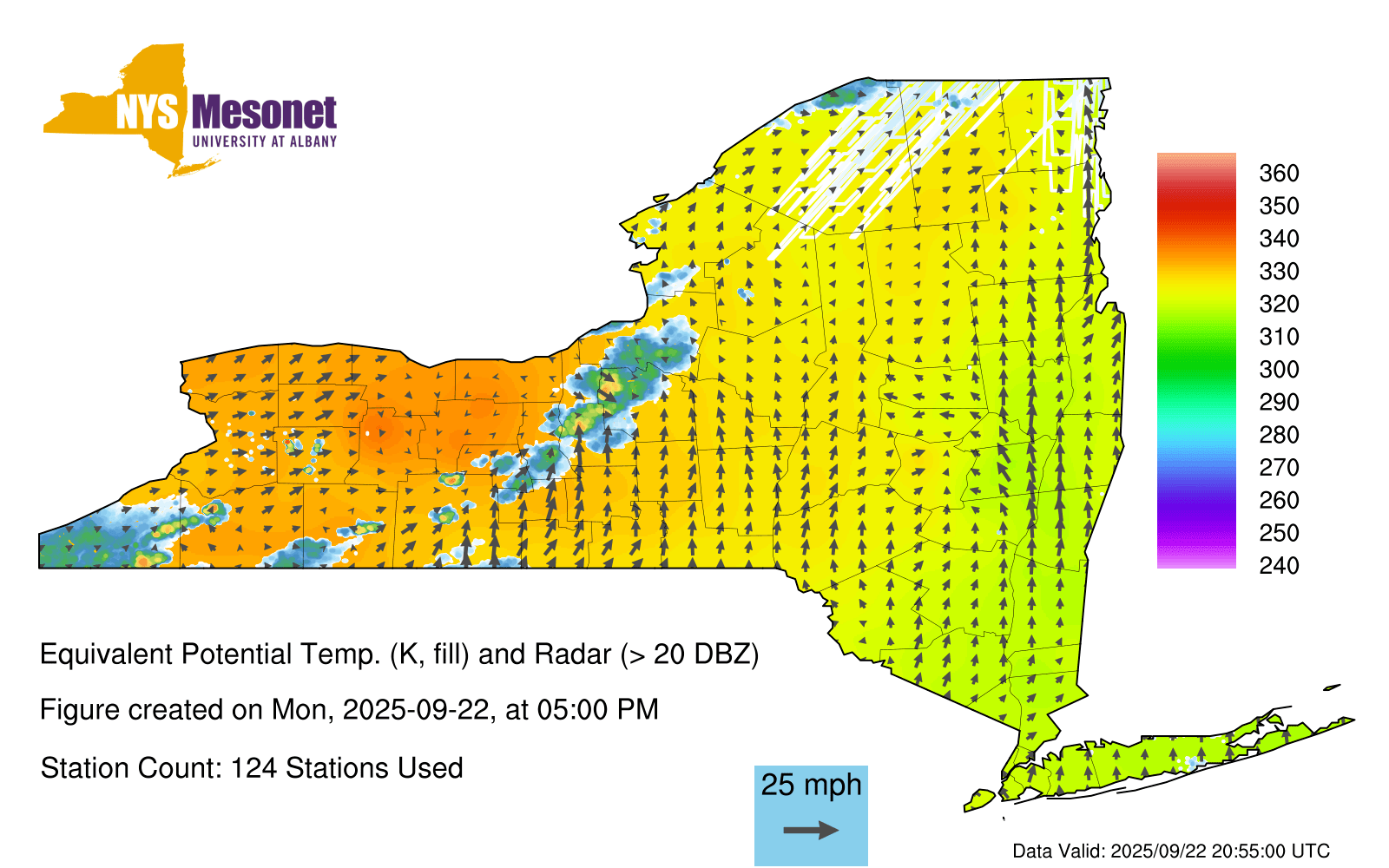 NYS Mesonet
UNIVERSITY AT ALBANY

360
350
340
330
320
310
300
290
280
270
260
250
240

Equivalent Potential Temp. (K, fill) and Radar (> 20 DBZ)

Figure created on Mon, 2025-09-22, at 05:00 PM

Station Count: 124 Stations Used

25 mph

Data Valid: 2025/09/22 20:55:00 UTC